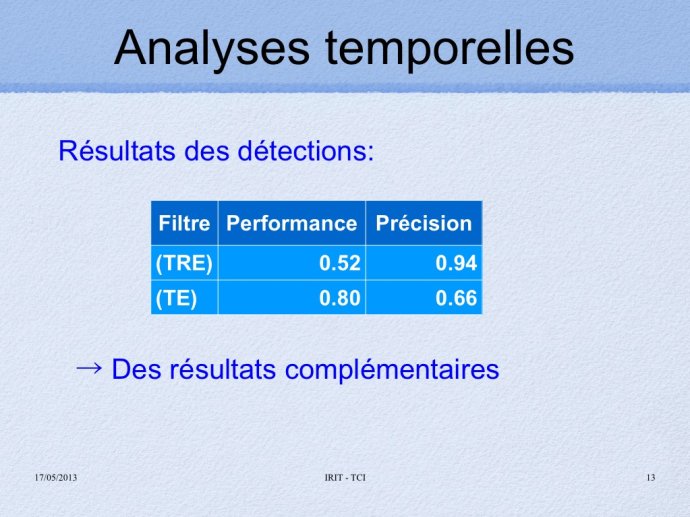 Analyses temporelles

Résultats des détections:

| Filtre | Performance | Précision |
|---|---|---|
| (TRE) | 0.52 | 0.94 |
| (TE) | 0.80 | 0.66 |

→ Des résultats complémentaires

17/05/2013

IRIT - TCI

13